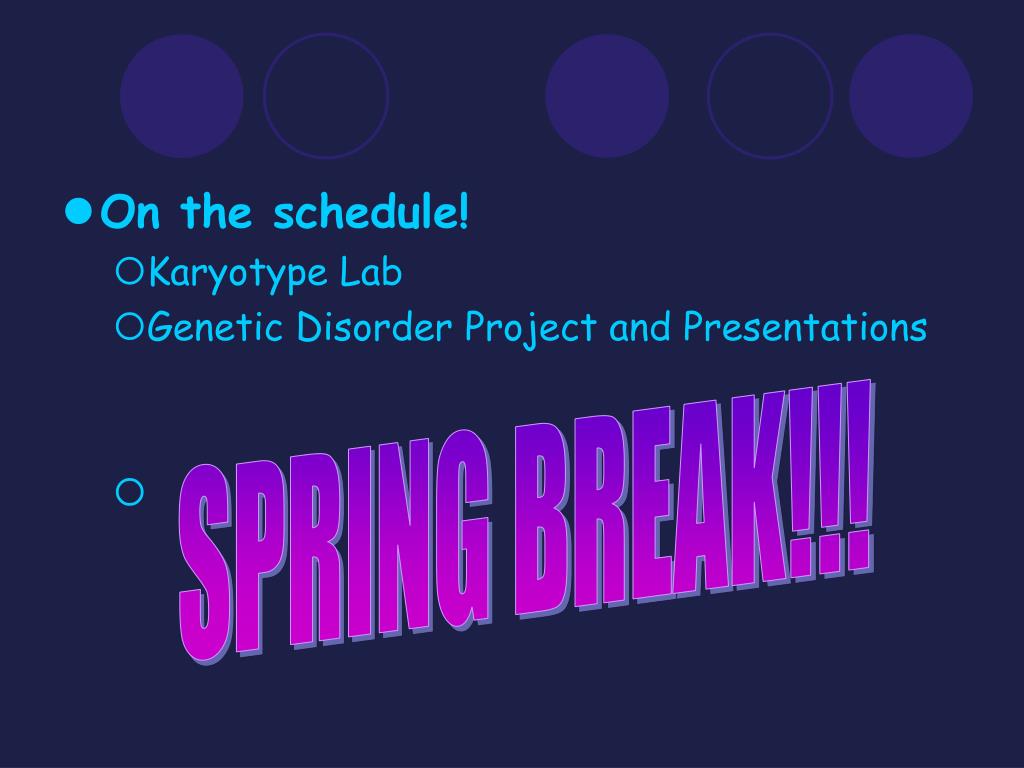 On the schedule!

Karyotype Lab

Genetic Disorder Project and Presentations

SPRING BREAK!!!